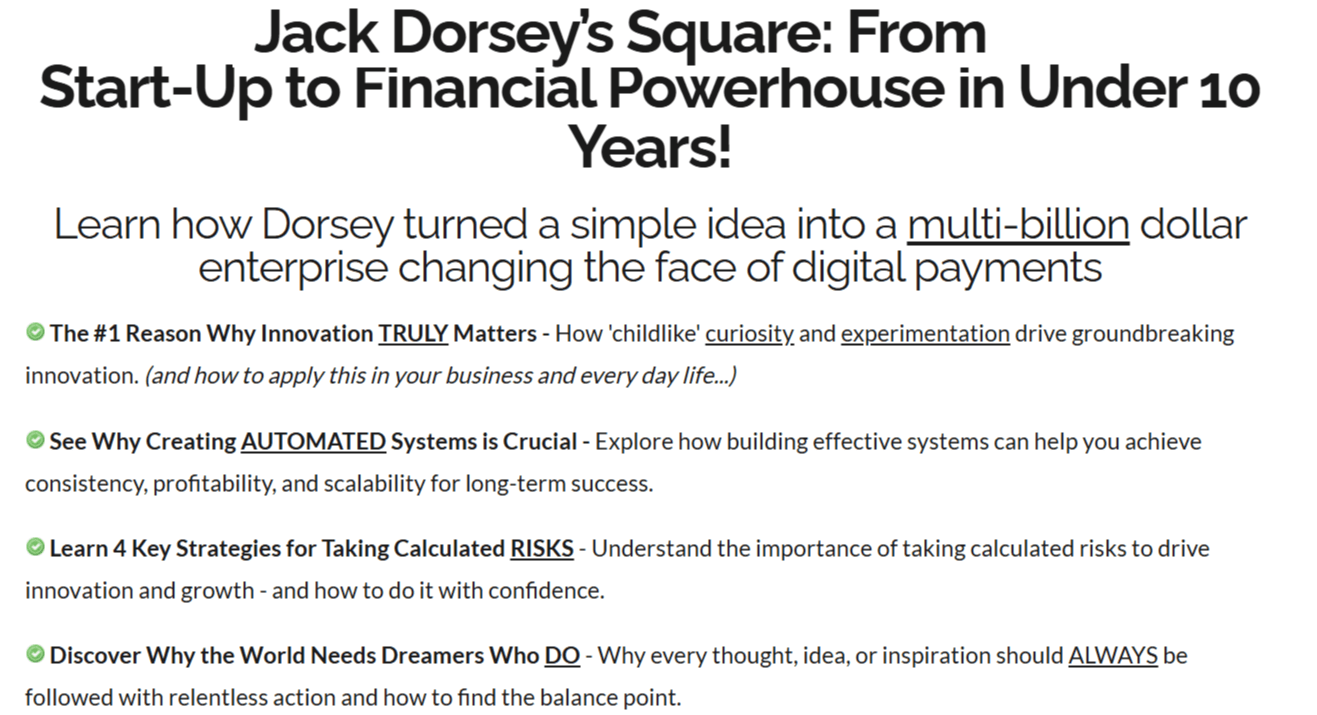 Jack Dorsey's Square: From Start-Up to Financial Powerhouse in Under 10 Years!

Learn how Dorsey turned a simple idea into a multi-billion dollar enterprise changing the face of digital payments

The #1 Reason Why Innovation TRULY Matters - How 'childlike' curiosity and experimentation drive groundbreaking innovation. (and how to apply this in your business and every day life...)

See Why Creating AUTOMATED Systems is Crucial - Explore how building effective systems can help you achieve consistency, profitability, and scalability for long-term success.

Learn 4 Key Strategies for Taking Calculated RISKS - Understand the importance of taking calculated risks to drive innovation and growth - and how to do it with confidence.

Discover Why the World Needs Dreamers Who DO - Why every thought, idea, or inspiration should ALWAYS be followed with relentless action and how to find the balance point.